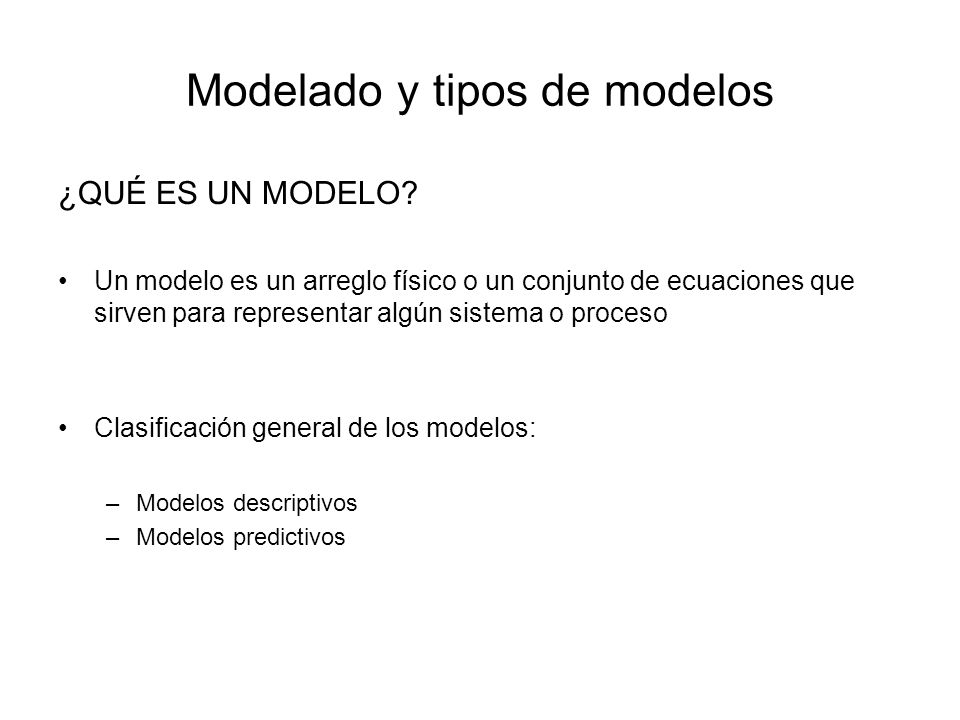 Modelado y tipos de modelos

¿QUÉ ES UN MODELO?

• Un modelo es un arreglo físico o un conjunto de ecuaciones que sirven para representar algún sistema o proceso

• Clasificación general de los modelos:

– Modelos descriptivos
– Modelos predictivos